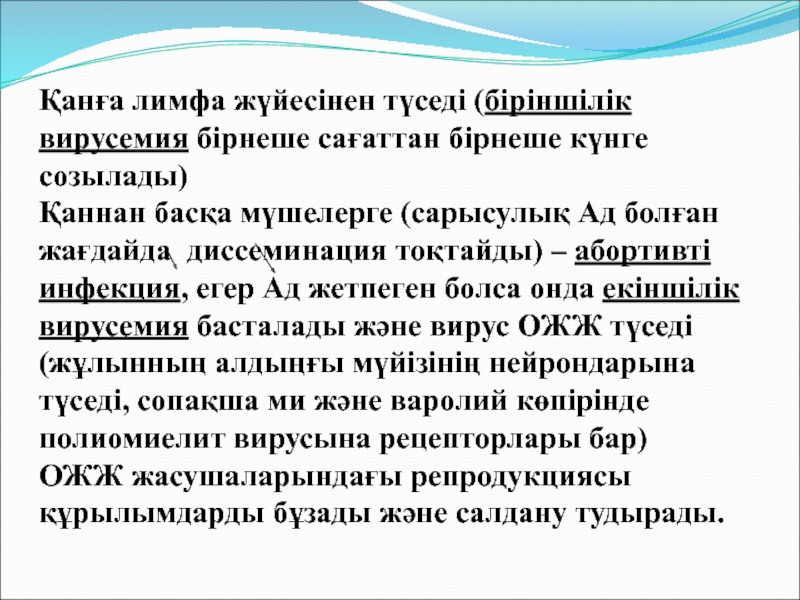 Қанға лимфа жүйесінен түседі (біріншілік вирусемия бірнеше сағаттан бірнеше күнге созылады)
Қаннан басқа мүшелерге (сарысулық Ад болған жағдайда диссеминация тоқтайды) – абортивті инфекция, егер Ад жетпеген болса онда екіншілік вирусемия басталады және вирус ОЖЖ түседі (жұлынның алдыңғы мүйізінің нейрондарына түседі, сопақша ми және варолий көпірінде полиомиелит вирусына рецепторлары бар)
ОЖЖ жасушаларындағы репродукциясы құрылымдарды бұзады және салдану тудырады.